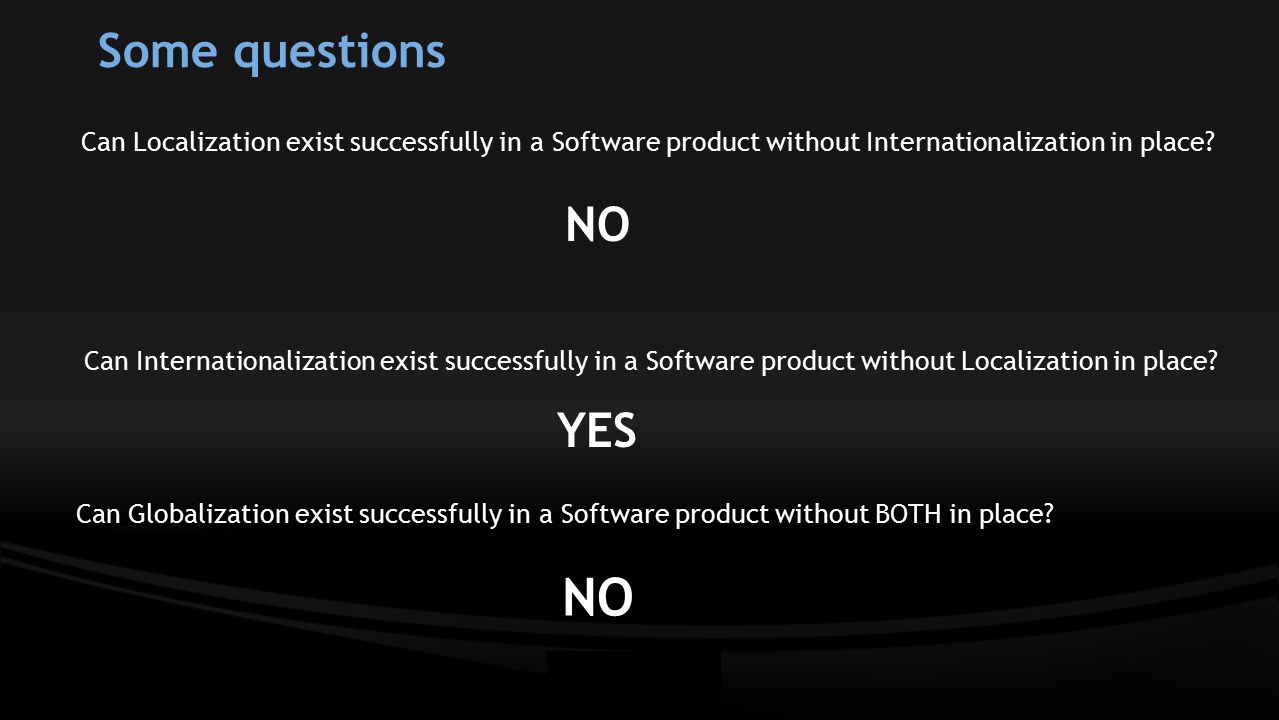 Some questions

Can Localization exist successfully in a Software product without Internationalization in place?

NO

Can Internationalization exist successfully in a Software product without Localization in place?

YES

Can Globalization exist successfully in a Software product without BOTH in place?

NO